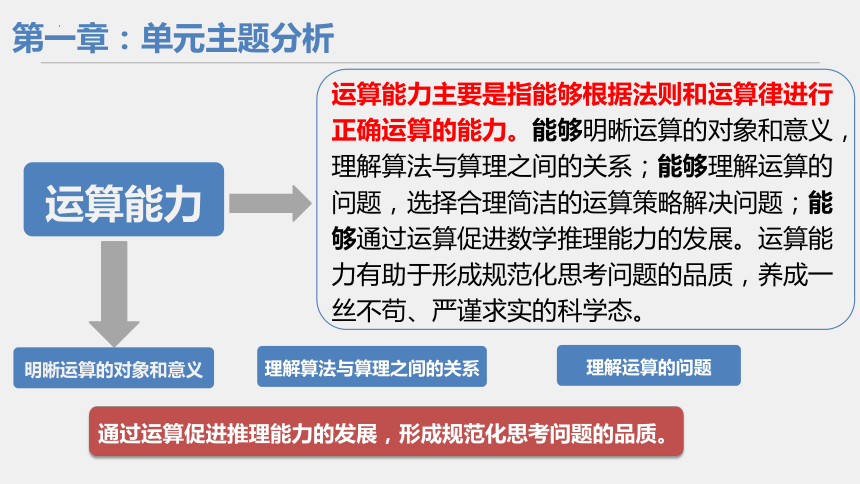 第一章：单元主题分析

运算能力

运算能力主要是指能够根据法则和运算律进行正确运算的能力。能够明晰运算的对象和意义，理解算法与算理之间的关系；能够理解运算的问题，选择合理简洁的运算策略解决问题；能够通过运算促进数学推理能力的发展。运算能力有助于形成规范化思考问题的品质，养成一丝不苟、严谨求实的科学态。

明晰运算的对象和意义

理解算法与算理之间的关系

理解运算的问题

通过运算促进推理能力的发展，形成规范化思考问题的品质。